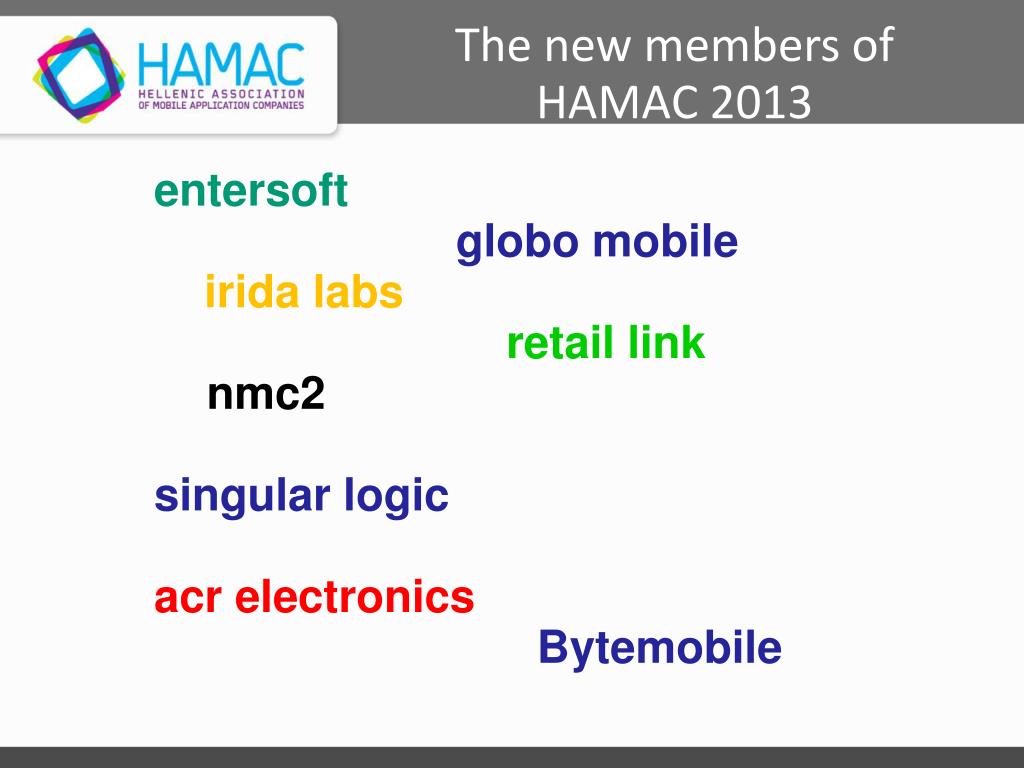 HAMAC
HELLENIC ASSOCIATION
OF MOBILE APPLICATION COMPANIES

The new members of HAMAC 2013

entersoft

globo mobile

irida labs

retail link

nmc2

singular logic

acr electronics

Bytemobile